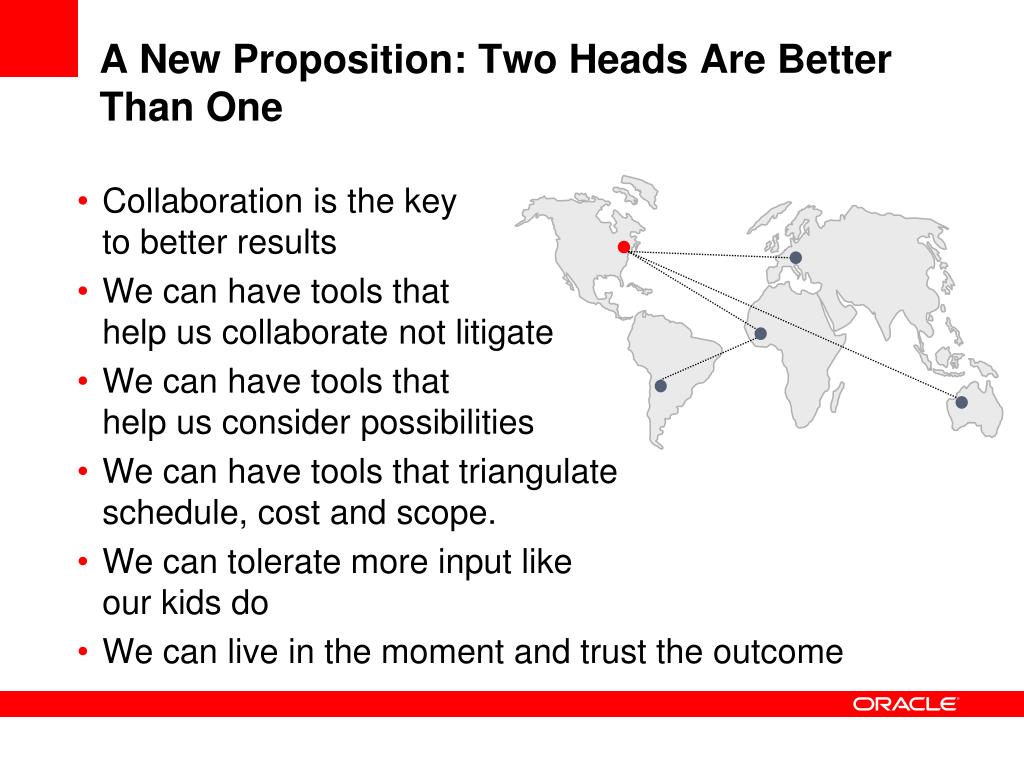 A New Proposition: Two Heads Are Better Than One

• Collaboration is the key to better results
• We can have tools that help us collaborate not litigate
• We can have tools that help us consider possibilities
• We can have tools that triangulate schedule, cost and scope.
• We can tolerate more input like our kids do
• We can live in the moment and trust the outcome

ORACLE